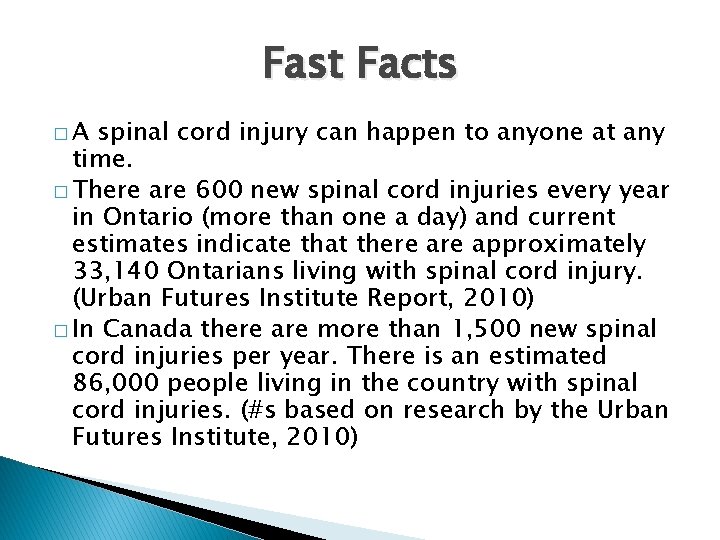 Fast Facts

□ A spinal cord injury can happen to anyone at any time.

□ There are 600 new spinal cord injuries every year in Ontario (more than one a day) and current estimates indicate that there are approximately 33,140 Ontarians living with spinal cord injury. (Urban Futures Institute Report, 2010)

□ In Canada there are more than 1,500 new spinal cord injuries per year. There is an estimated 86,000 people living in the country with spinal cord injuries. (#s based on research by the Urban Futures Institute, 2010)